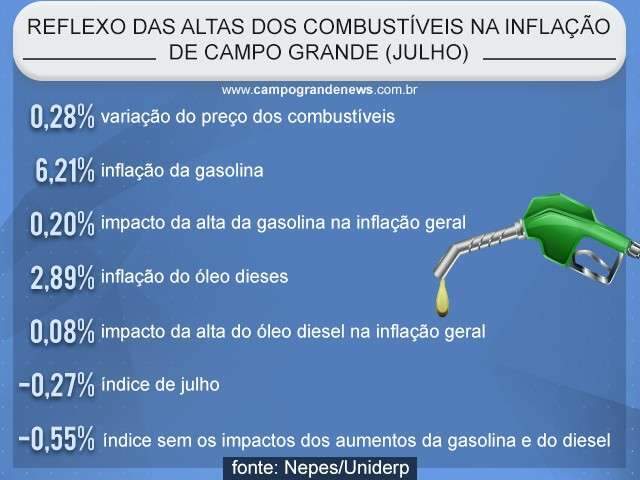 REFLEXO DAS ALTAS DOS COMBUSTÍVEIS NA INFLAÇÃO DE CAMPO GRANDE (JULHO)

www.campograndenews.com.br

0,28% variação do preço dos combustíveis

6,21% inflação da gasolina

0,20% impacto da alta da gasolina na inflação geral

2,89% inflação do óleo dieses

0,08% impacto da alta do óleo diesel na inflação geral

-0,27% indice de julho

-0,55% índice sem os impactos dos aumentos da gasolina e do diesel

fonte: Nepes/Uniderp